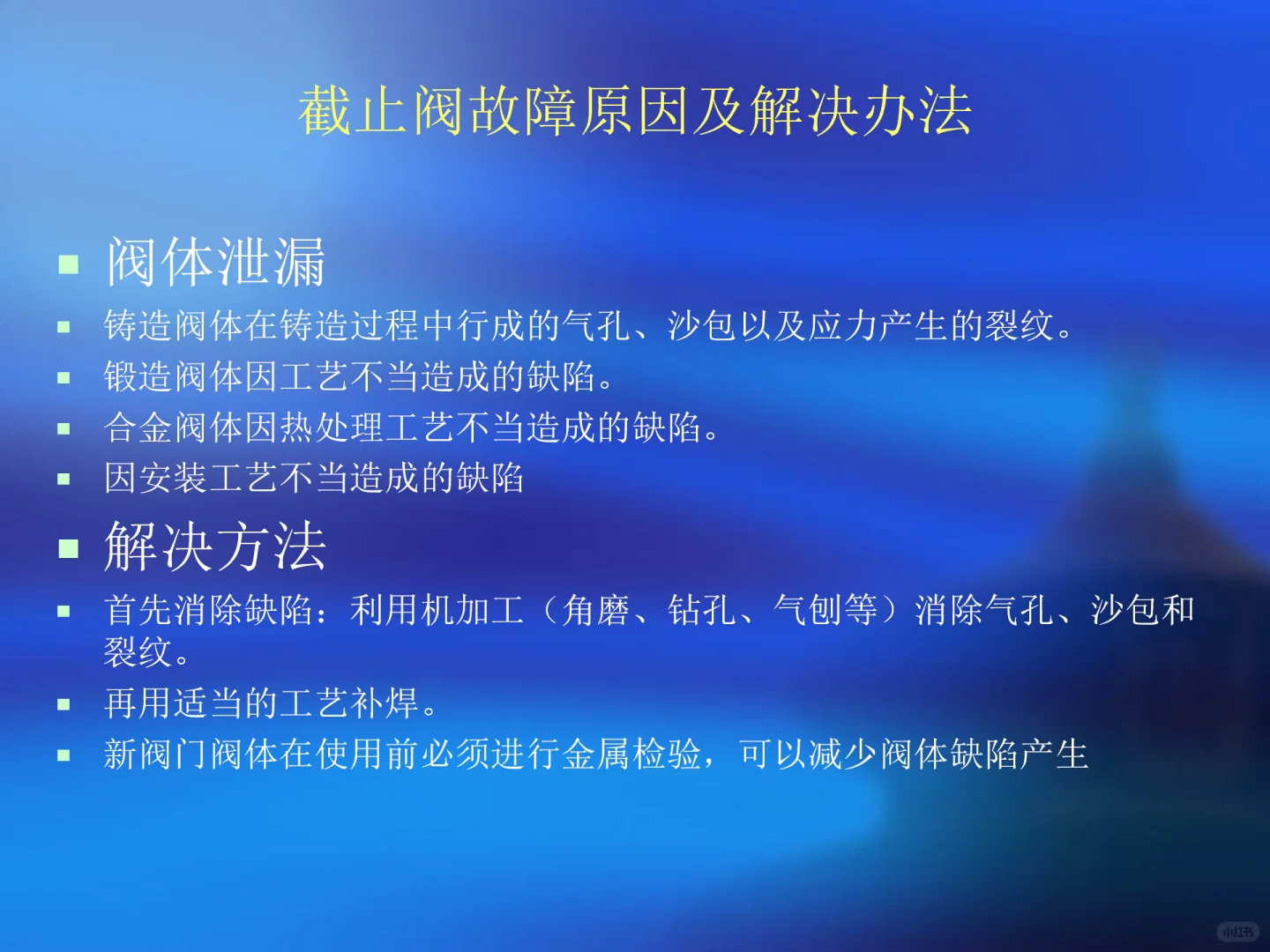 截止阀故障原因及解决办法

- 阀体泄漏
- 铸造阀体在铸造过程中行成的气孔、沙包以及应力产生的裂纹。
- 锻造阀体因工艺不当造成的缺陷。
- 合金阀体因热处理工艺不当造成的缺陷。
- 因安装工艺不当造成的缺陷
- 解决方法
- 首先消除缺陷：利用机加工（角磨、钻孔、气刨等）消除气孔、沙包和裂纹。
- 再用适当的工艺补焊。
- 新阀门阀体在使用前必须进行金属检验，可以减少阀体缺陷产生

小红书